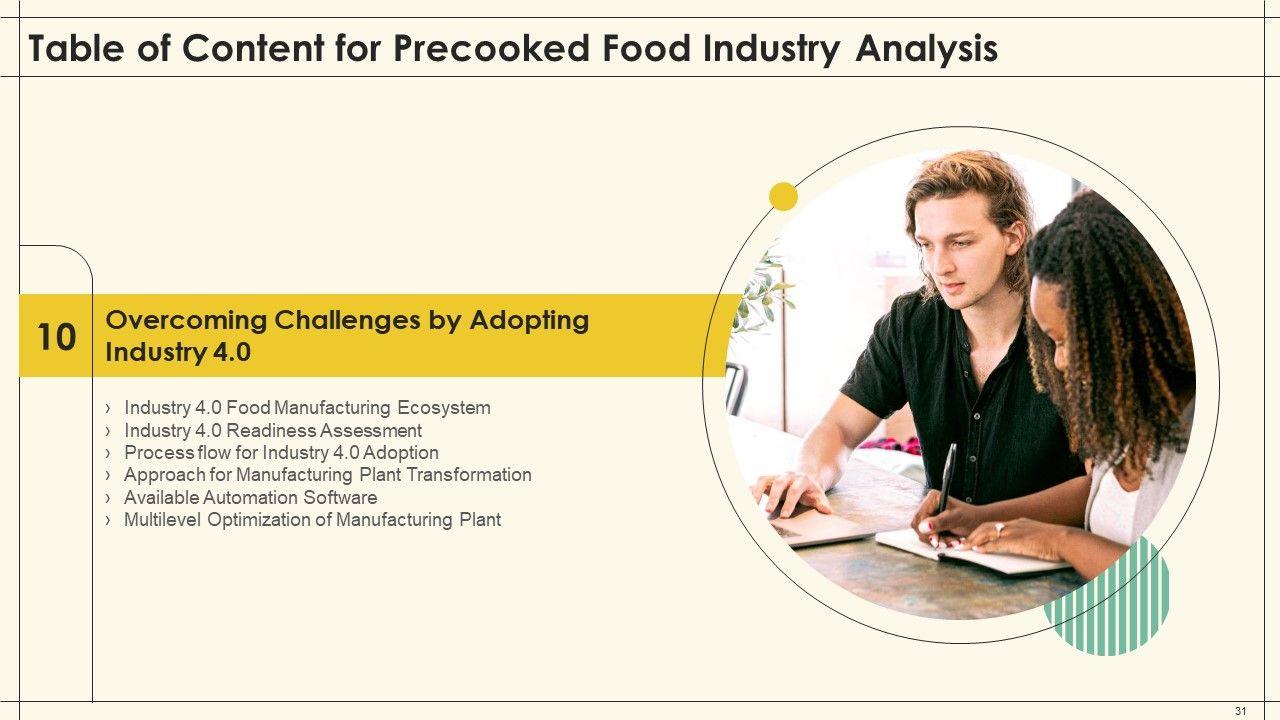 Table of Content for Precooked Food Industry Analysis

10 Overcoming Challenges by Adopting Industry 4.0

› Industry 4.0 Food Manufacturing Ecosystem
› Industry 4.0 Readiness Assessment
› Process flow for Industry 4.0 Adoption
› Approach for Manufacturing Plant Transformation
› Available Automation Software
› Multilevel Optimization of Manufacturing Plant

31